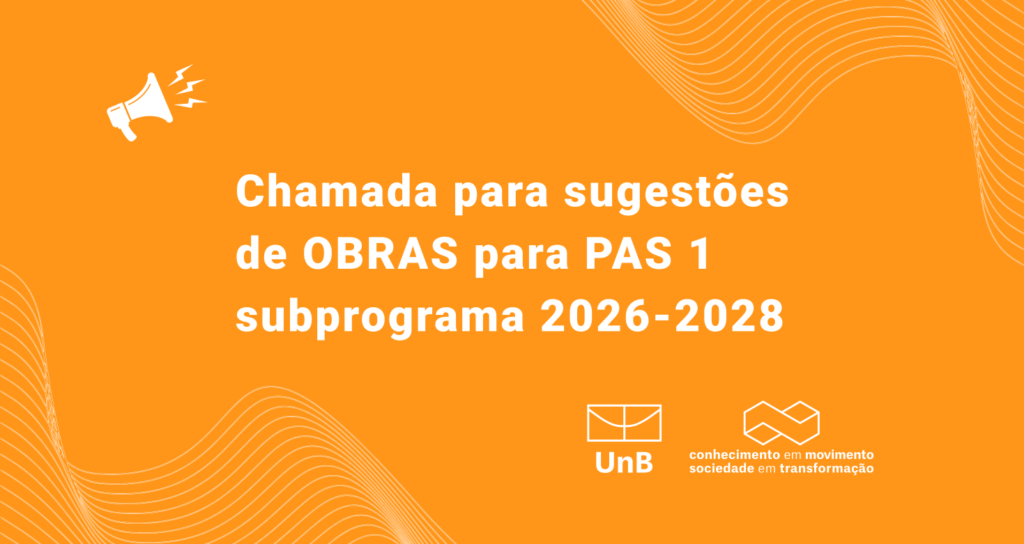 Chamada para sugestões de OBRAS para PAS 1 subprograma 2026-2028

UnB

conhecimento em movimento
sociedade em transformação